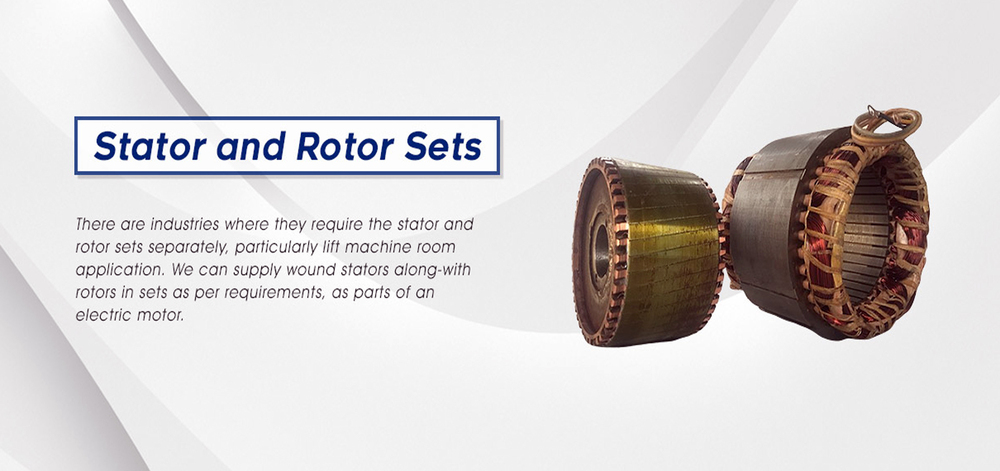 Stator and Rotor Sets

There are industries where they require the stator and rotor sets separately, particularly lift machine room application. We can supply wound stators along-with rotors in sets as per requirements, as parts of an electric motor.